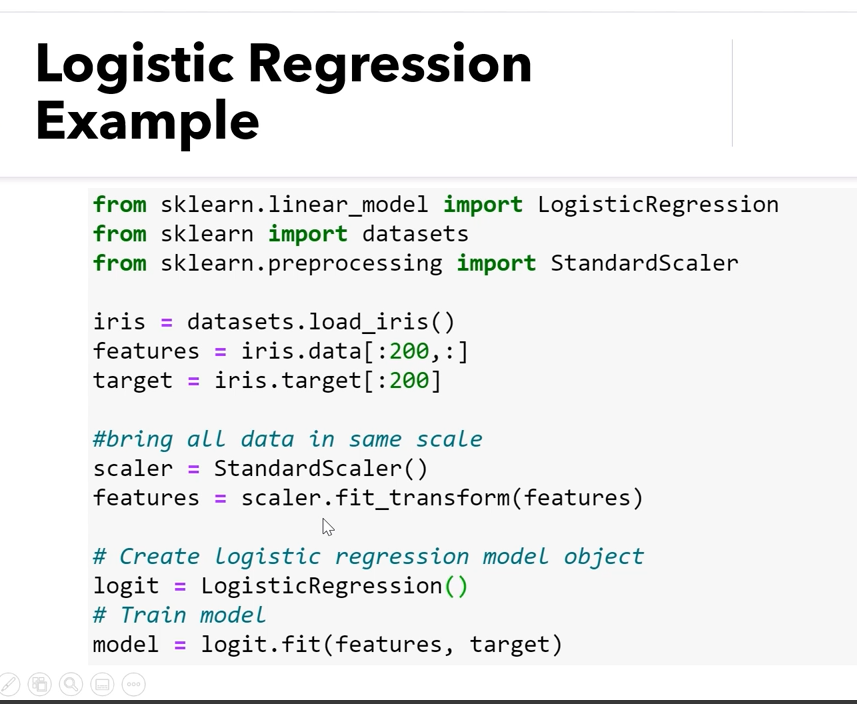 Logistic Regression Example

from sklearn.linear_model import LogisticRegression
from sklearn import datasets
from sklearn.preprocessing import StandardScaler

iris = datasets.load_iris()
features = iris.data[:200,:]
target = iris.target[:200]

#bring all data in same scale
scaler = StandardScaler()
features = scaler.fit_transform(features)

# Create logistic regression model object
logit = LogisticRegression()
# Train model
model = logit.fit(features, target)